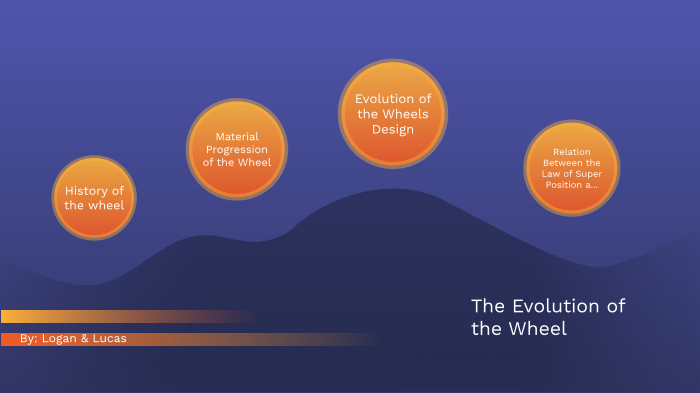 History of the wheel

Material Progression of the Wheel

Evolution of the Wheels Design

Relation Between the Law of Super Position a...

The Evolution of the Wheel

By: Logan & Lucas